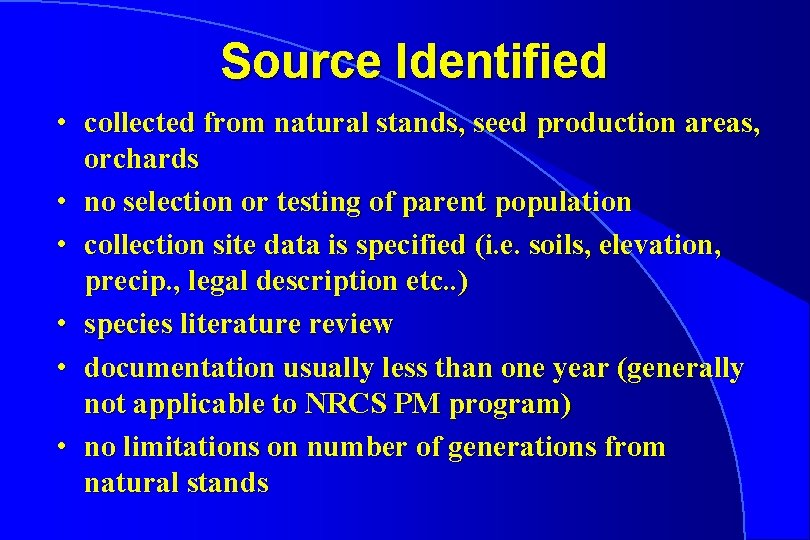 Source Identified

• collected from natural stands, seed production areas, orchards

• no selection or testing of parent population

• collection site data is specified (i.e. soils, elevation, precip., legal description etc..)

• species literature review

• documentation usually less than one year (generally not applicable to NRCS PM program)

• no limitations on number of generations from natural stands